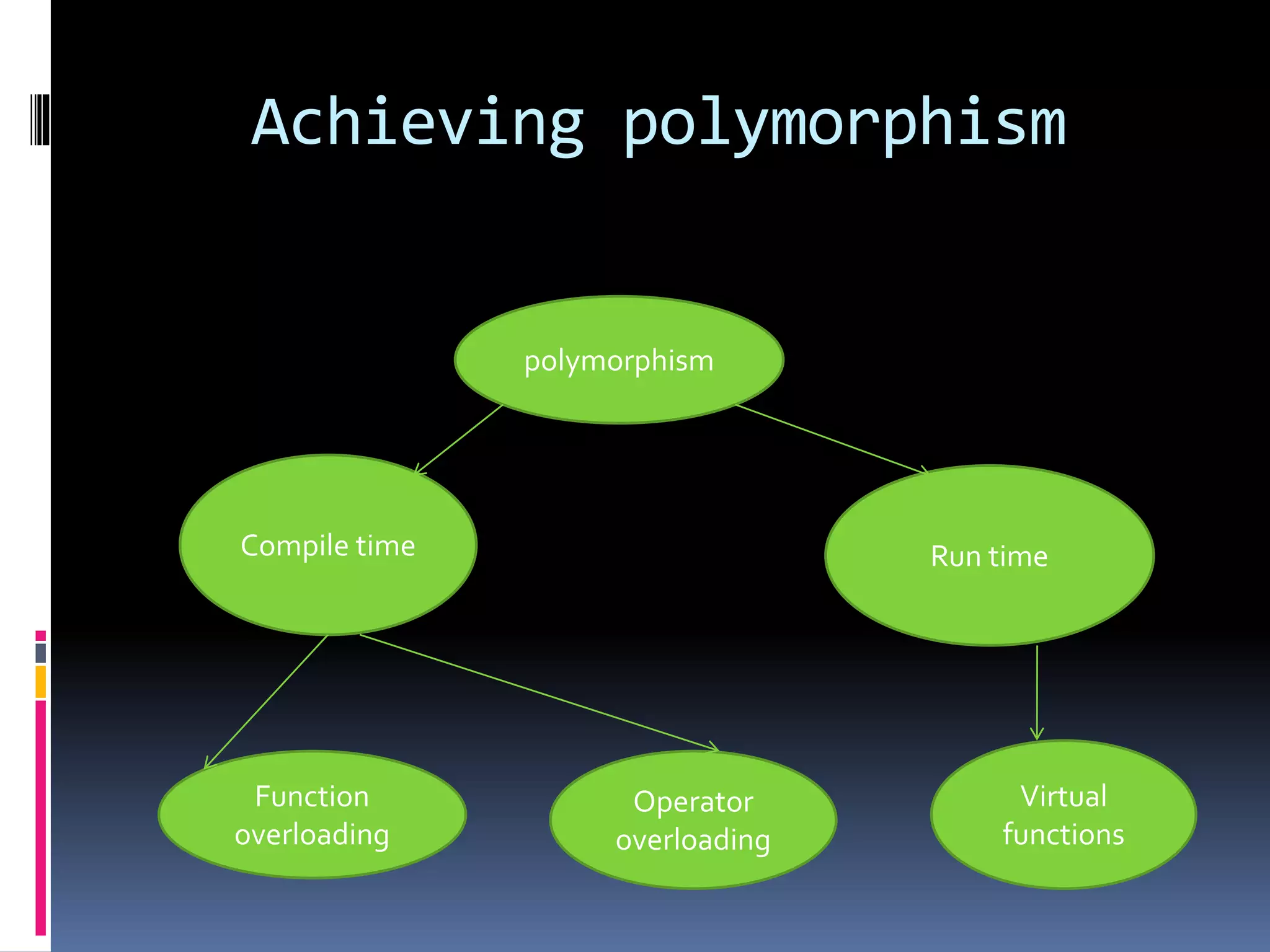 Achieving polymorphism

polymorphism

Compile time

Run time

Function overloading

Operator overloading

Virtual functions